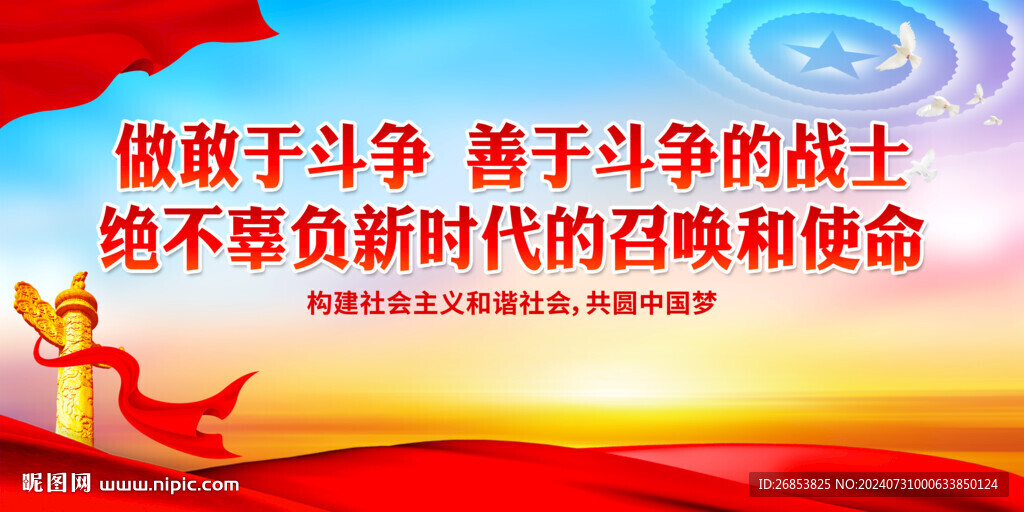 做敢于斗争 善于斗争的战士
绝不辜负新时代的召唤和使命

构建社会主义和谐社会，共圆中国梦

昵图网 www.nipic.com

ID:26853825 NO:20240731000633850124